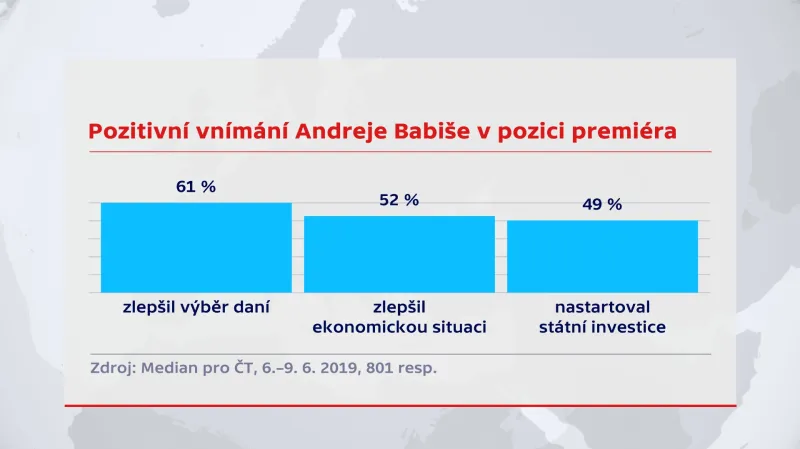 Pozitivní vnímání Andreje Babiše v pozici premiéra

61 %

52 %

49 %

zlepšil výběr daní

zlepšil
ekonomickou situaci

nastartoval
státní investice

Zdroj: Median pro ČT, 6.–9. 6. 2019, 801 resp.